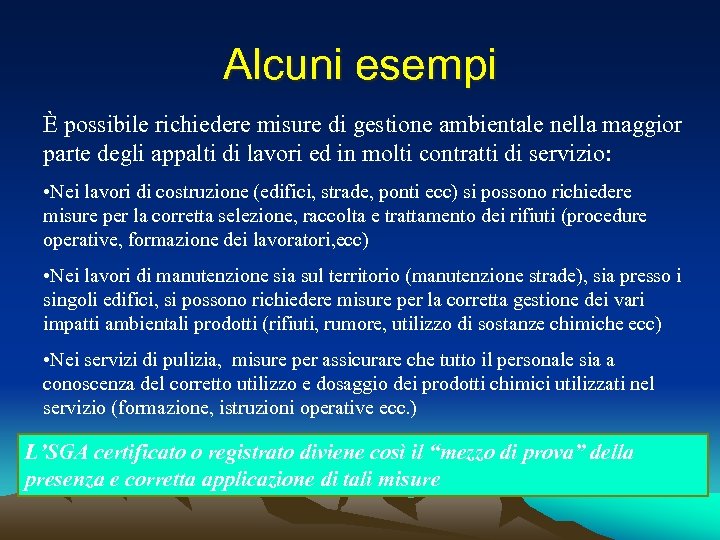 Alcuni esempi

È possibile richiedere misure di gestione ambientale nella maggior parte degli appalti di lavori ed in molti contratti di servizio:

•Nei lavori di costruzione (edifici, strade, ponti ecc) si possono richiedere misure per la corretta selezione, raccolta e trattamento dei rifiuti (procedure operative, formazione dei lavoratori,ecc)

•Nei lavori di manutenzione sia sul territorio (manutenzione strade), sia presso i singoli edifici, si possono richiedere misure per la corretta gestione dei vari impatti ambientali prodotti (rifiuti, rumore, utilizzo di sostanze chimiche ecc)

•Nei servizi di pulizia, misure per assicurare che tutto il personale sia a conoscenza del corretto utilizzo e dosaggio dei prodotti chimici utilizzati nel servizio (formazione, istruzioni operative ecc.)

L'SGA certificato o registrato diviene così il "mezzo di prova" della presenza e corretta applicazione di tali misure